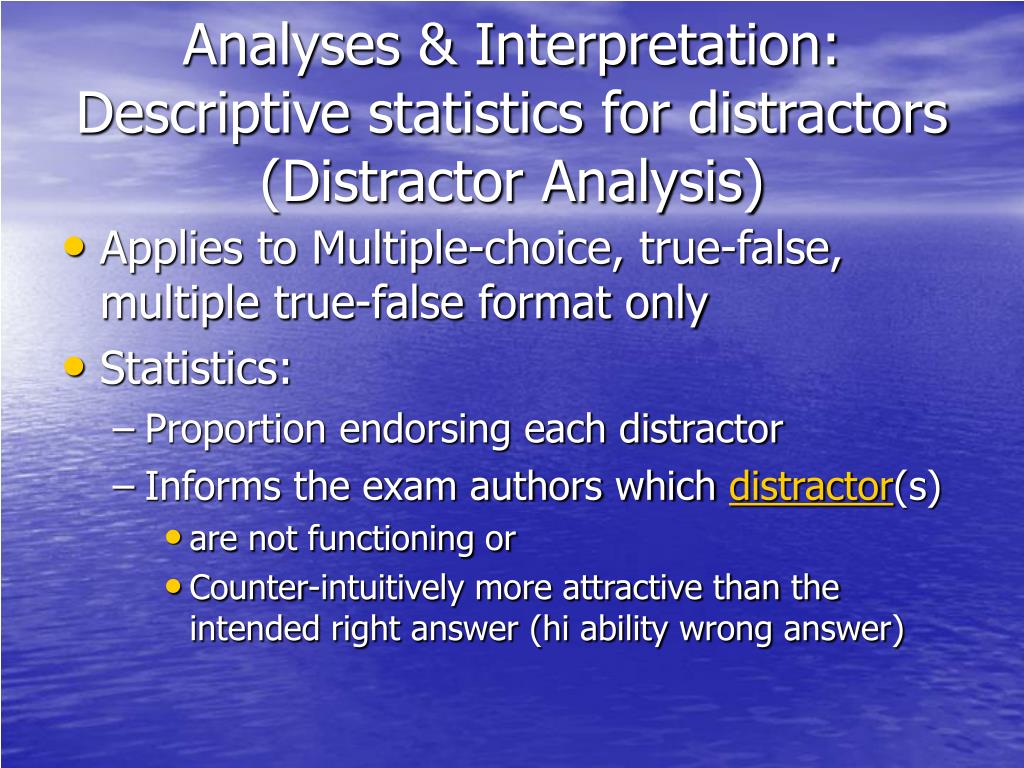 Analyses & Interpretation: Descriptive statistics for distractors (Distractor Analysis)

• Applies to Multiple-choice, true-false, multiple true-false format only
• Statistics:
– Proportion endorsing each distractor
– Informs the exam authors which distractor(s)
• are not functioning or
• Counter-intuitively more attractive than the intended right answer (hi ability wrong answer)